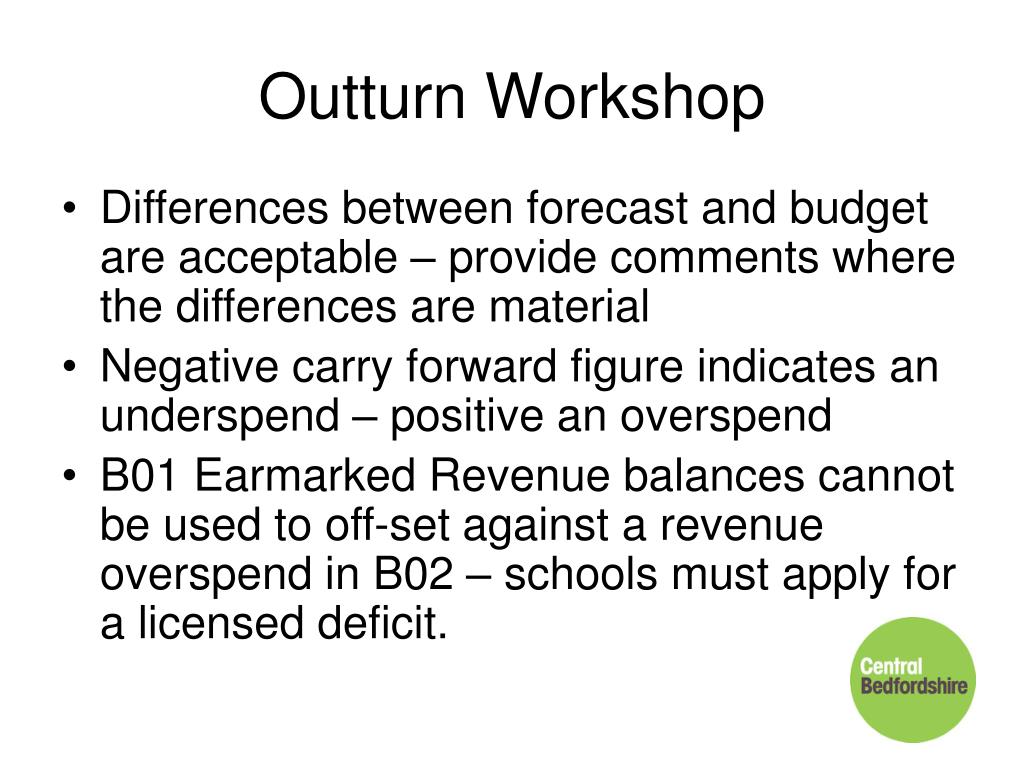 Outturn Workshop

• Differences between forecast and budget are acceptable – provide comments where the differences are material
• Negative carry forward figure indicates an underspend – positive an overspend
• B01 Earmarked Revenue balances cannot be used to off-set against a revenue overspend in B02 – schools must apply for a licensed deficit.

Central Bedfordshire